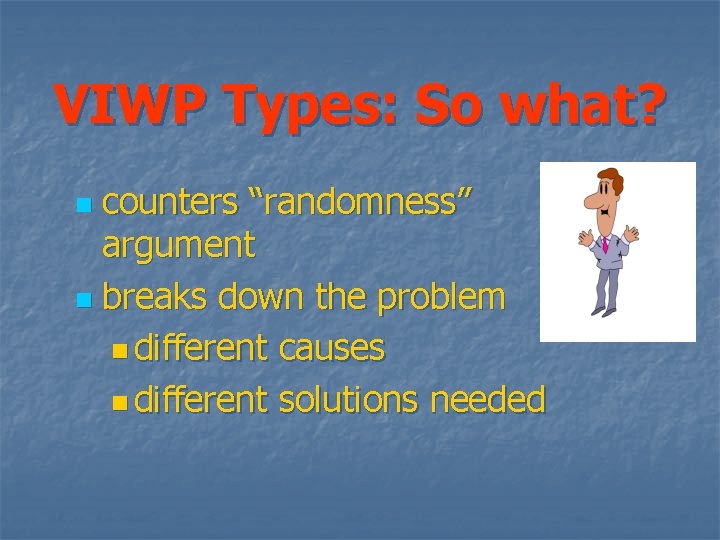 VIWP Types: So what?

- counters “randomness” argument
- breaks down the problem
  - different causes
  - different solutions needed